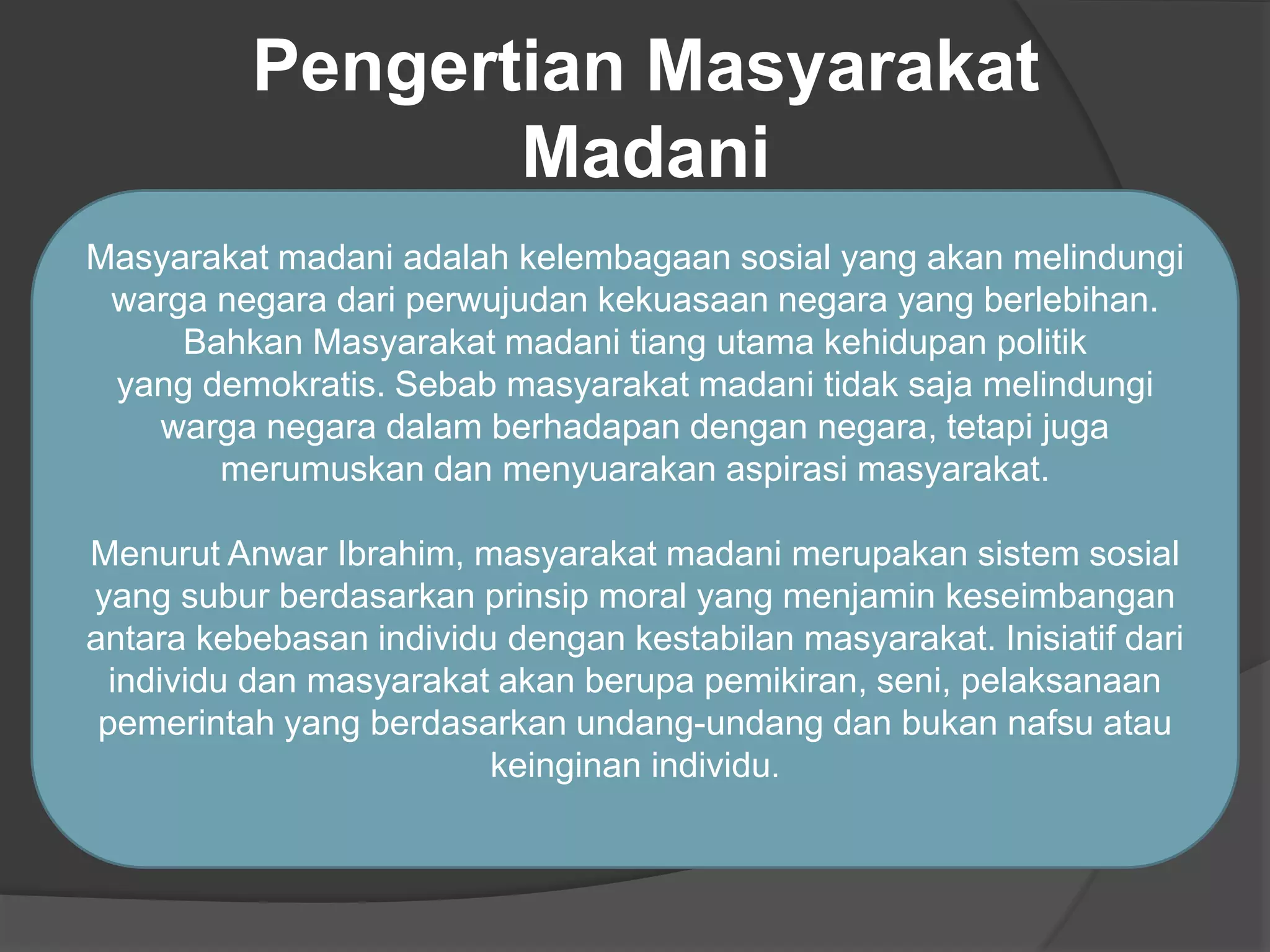 Pengertian Masyarakat Madani

Masyarakat madani adalah kelembagaan sosial yang akan melindungi warga negara dari perwujudan kekuasaan negara yang berlebihan. Bahkan Masyarakat madani tiang utama kehidupan politik yang demokratis. Sebab masyarakat madani tidak saja melindungi warga negara dalam berhadapan dengan negara, tetapi juga merumuskan dan menyuarakan aspirasi masyarakat.

Menurut Anwar Ibrahim, masyarakat madani merupakan sistem sosial yang subur berdasarkan prinsip moral yang menjamin keseimbangan antara kebebasan individu dengan kestabilan masyarakat. Inisiatif dari individu dan masyarakat akan berupa pemikiran, seni, pelaksanaan pemerintah yang berdasarkan undang-undang dan bukan nafsu atau keinginan individu.